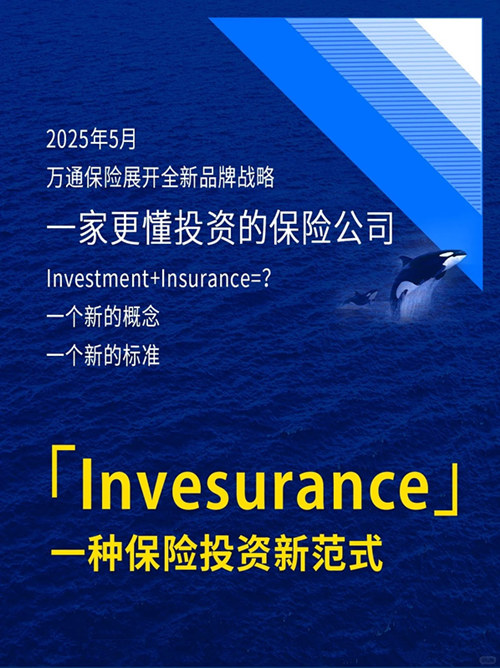 2025年5月
万通保险展开全新品牌战略

一家更懂投资的保险公司

Investment+Insurance=?
一个新的概念
一个新的标准

「Invesurance」
一种保险投资新范式